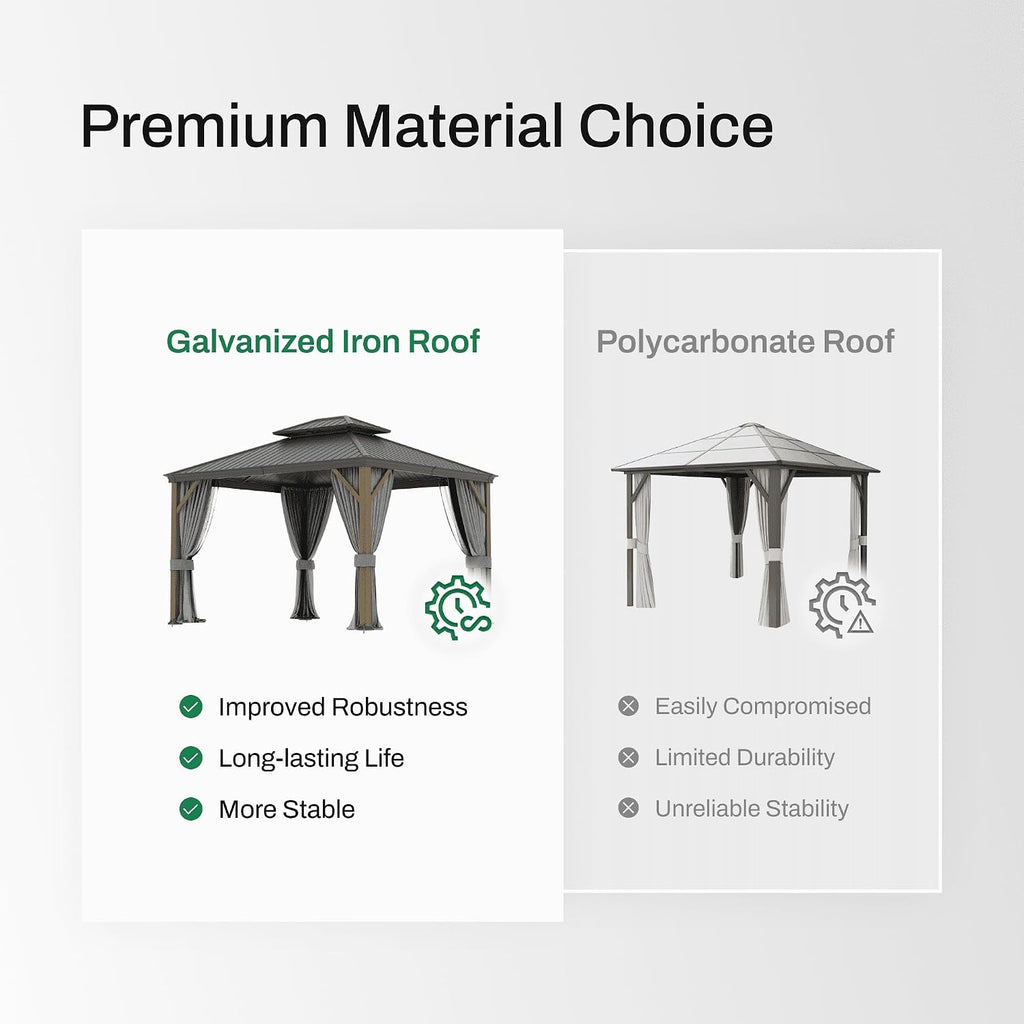 Premium Material Choice

Galvanized Iron Roof

Improved Robustness
Long-lasting Life
More Stable

Polycarbonate Roof

Easily Compromised
Limited Durability
Unreliable Stability